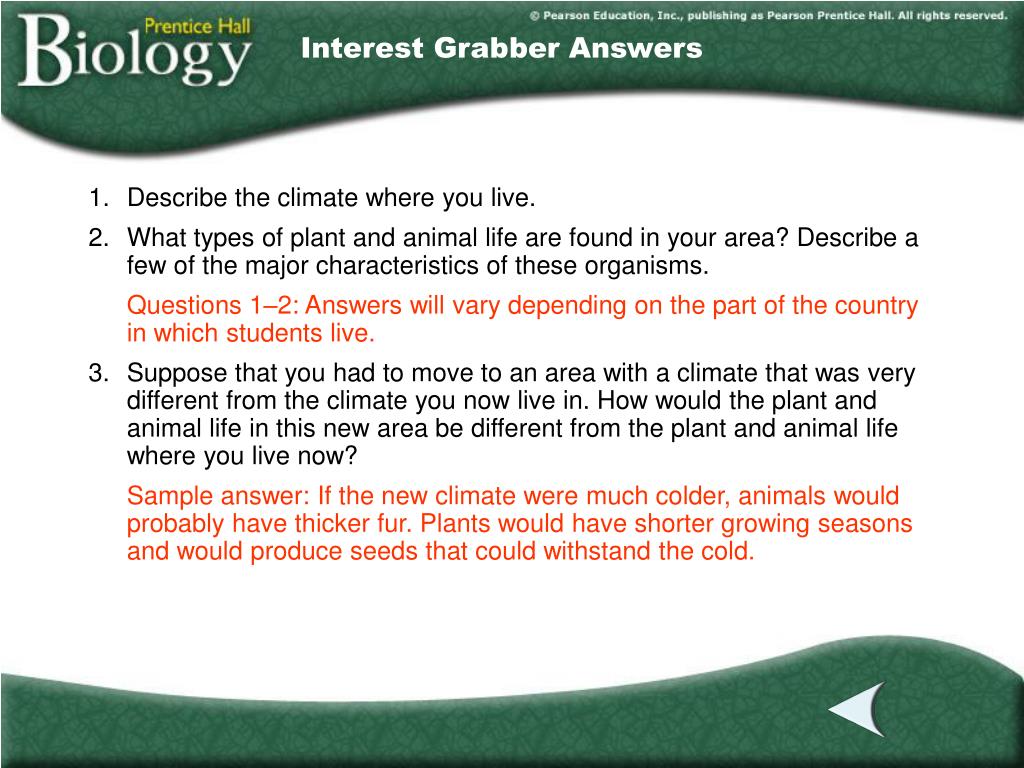 Prentice Hall
Biology

© Pearson Education, Inc., publishing as Pearson Prentice Hall. All rights reserved.

Interest Grabber Answers

1. Describe the climate where you live.

2. What types of plant and animal life are found in your area? Describe a few of the major characteristics of these organisms.

Questions 1–2: Answers will vary depending on the part of the country in which students live.

3. Suppose that you had to move to an area with a climate that was very different from the climate you now live in. How would the plant and animal life in this new area be different from the plant and animal life where you live now?

Sample answer: If the new climate were much colder, animals would probably have thicker fur. Plants would have shorter growing seasons and would produce seeds that could withstand the cold.